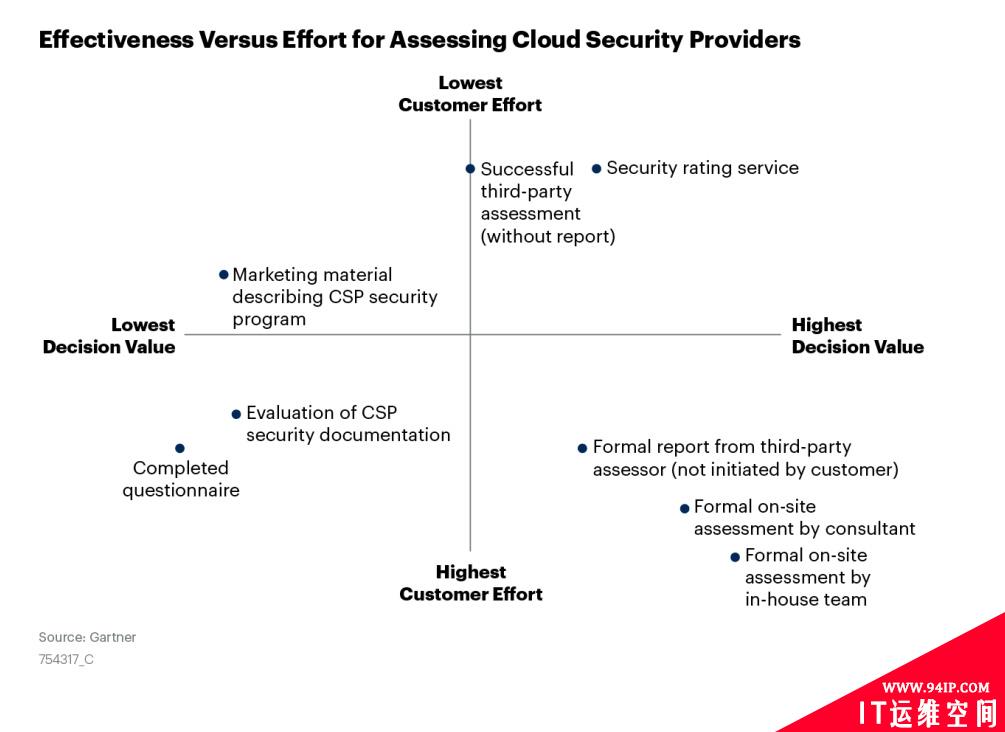 Effectiveness Versus Effort for Assessing Cloud Security Providers

Lowest
Customer Effort

Successful third-party assessment (without report)

Security rating service

Marketing material describing CSP security program

Lowest
Decision Value

Highest
Decision Value

Evaluation of CSP security documentation

Completed questionnaire

Formal report from third-party assessor (not initiated by customer)

Formal on-site assessment by consultant

Formal on-site assessment by in-house team

Highest
Customer Effort

Source: Gartner
754317_C

WWW.94IP.COM
IT运维空间